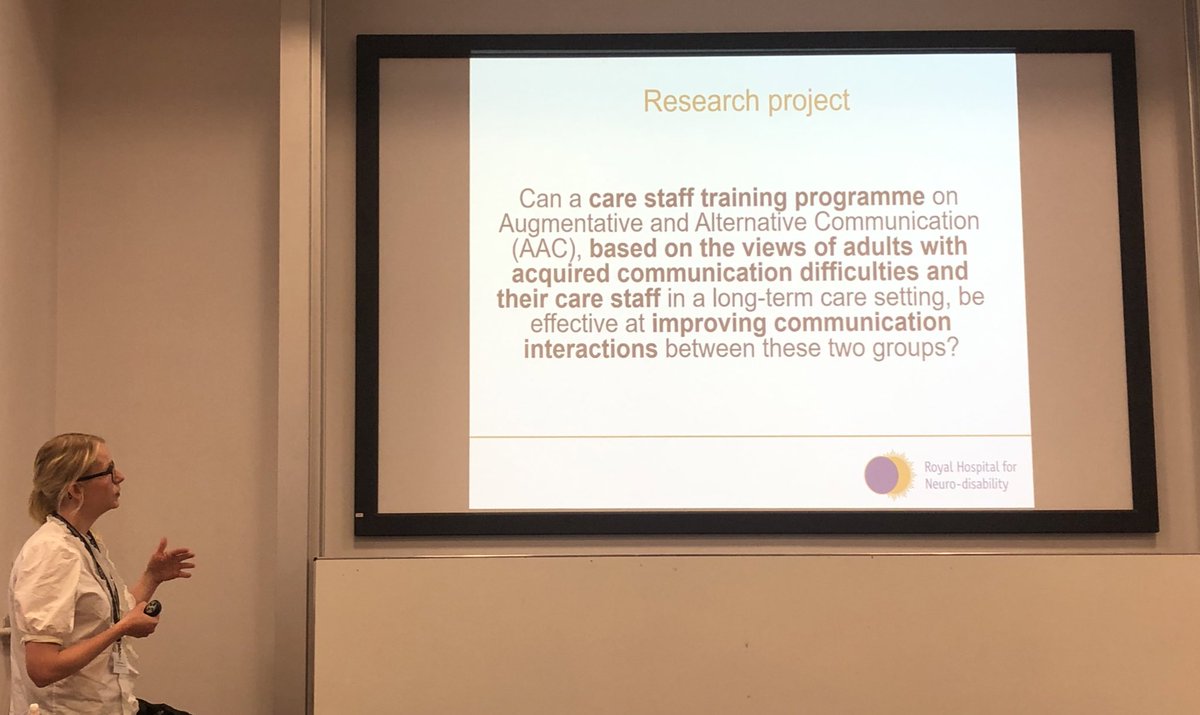 Research project

Can a care staff training programme on Augmentative and Alternative Communication (AAC), based on the views of adults with acquired communication difficulties and their care staff in a long-term care setting, be effective at improving communication interactions between these two groups?

Royal Hospital for Neuro-disability